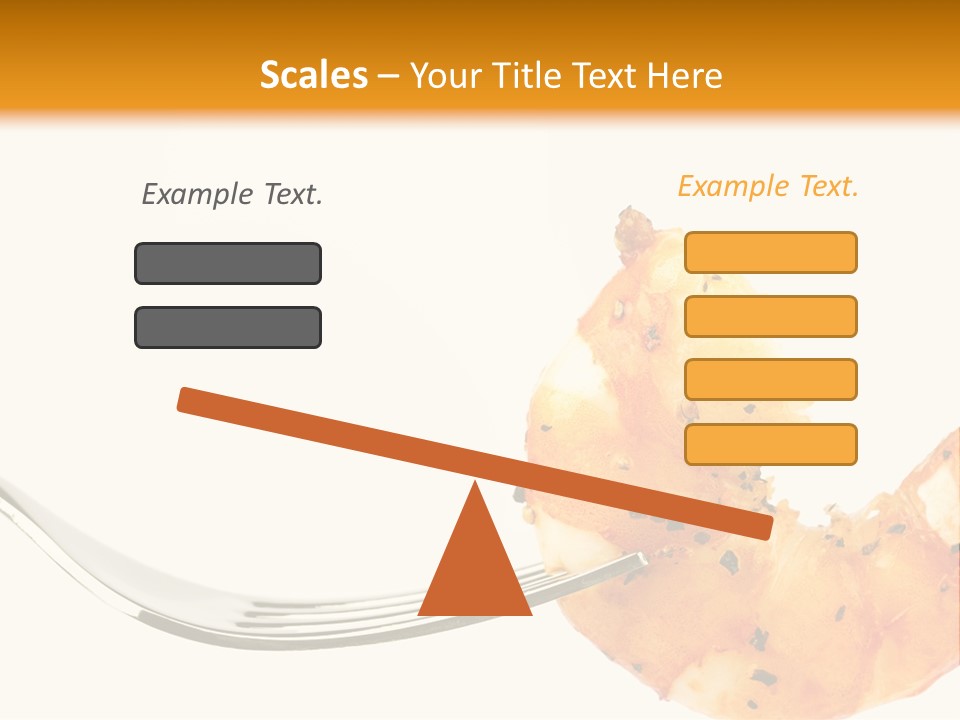 Scales – Your Title Text Here

Example Text.

Example Text.